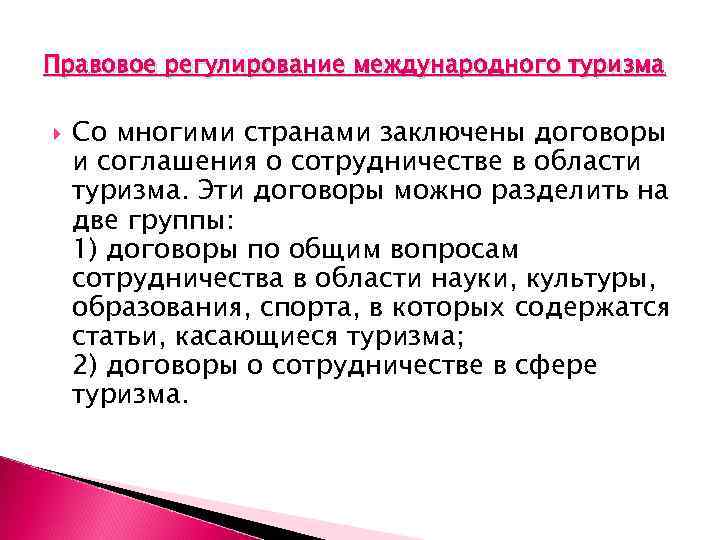 Правовое регулирование международного туризма

Со многими странами заключены договоры и соглашения о сотрудничестве в области туризма. Эти договоры можно разделить на две группы:
1) договоры по общим вопросам сотрудничества в области науки, культуры, образования, спорта, в которых содержатся статьи, касающиеся туризма;
2) договоры о сотрудничестве в сфере туризма.